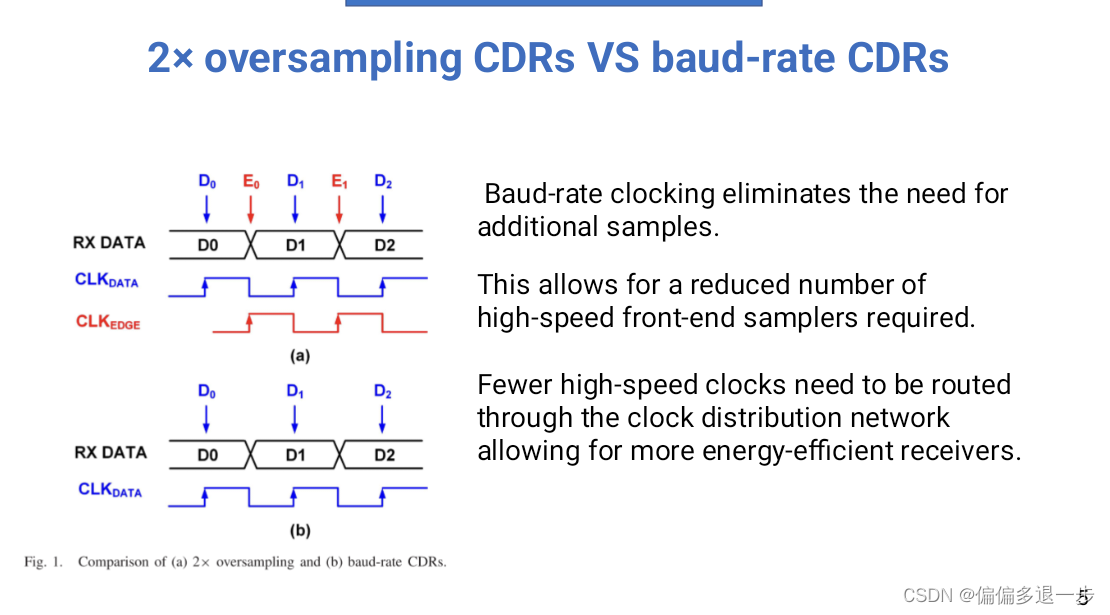 2× oversampling CDRs VS baud-rate CDRs

$D_0$ $E_0$ $D_1$ $E_1$ $D_2$

RX DATA D0 D1 D2

$CLK_{DATA}$

$CLK_{EDGE}$

(a)

$D_0$ $D_1$ $D_2$

RX DATA D0 D1 D2

$CLK_{DATA}$

(b)

Fig. 1. Comparison of (a) 2× oversampling and (b) baud-rate CDRs.

Baud-rate clocking eliminates the need for additional samples.

This allows for a reduced number of high-speed front-end samplers required.

Fewer high-speed clocks need to be routed through the clock distribution network allowing for more energy-efficient receivers.

CSDN @偏偏多退一步

5